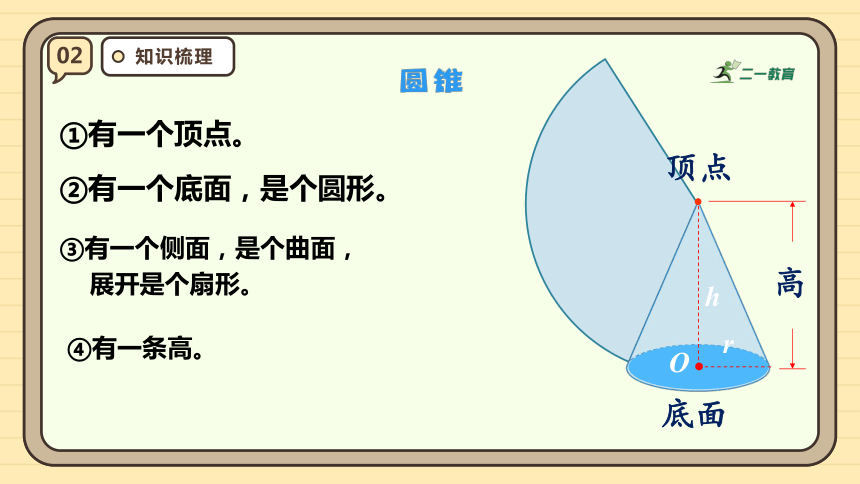 02

知识梳理

圆锥

二一教育

①有一个顶点。

②有一个底面，是个圆形。

③有一个侧面，是个曲面，展开是个扇形。

④有一条高。

顶点

高

$h$

$r$

$O$

底面